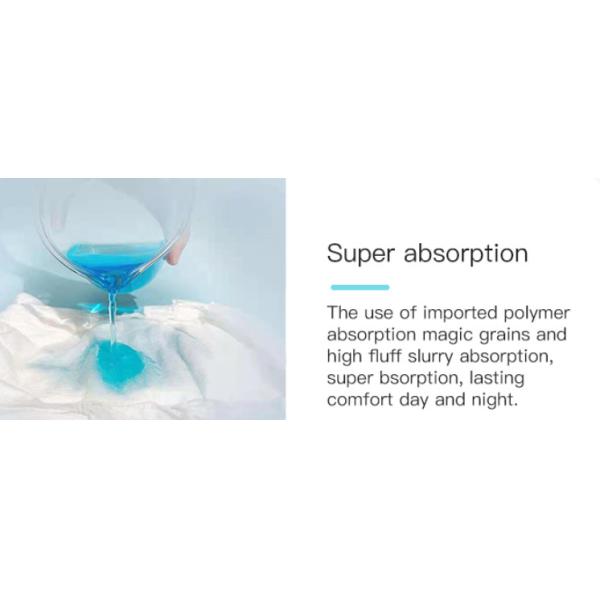 Super absorption

The use of imported polymer absorption magic grains and high fluff slurry absorption, super bsorption, lasting comfort day and night.